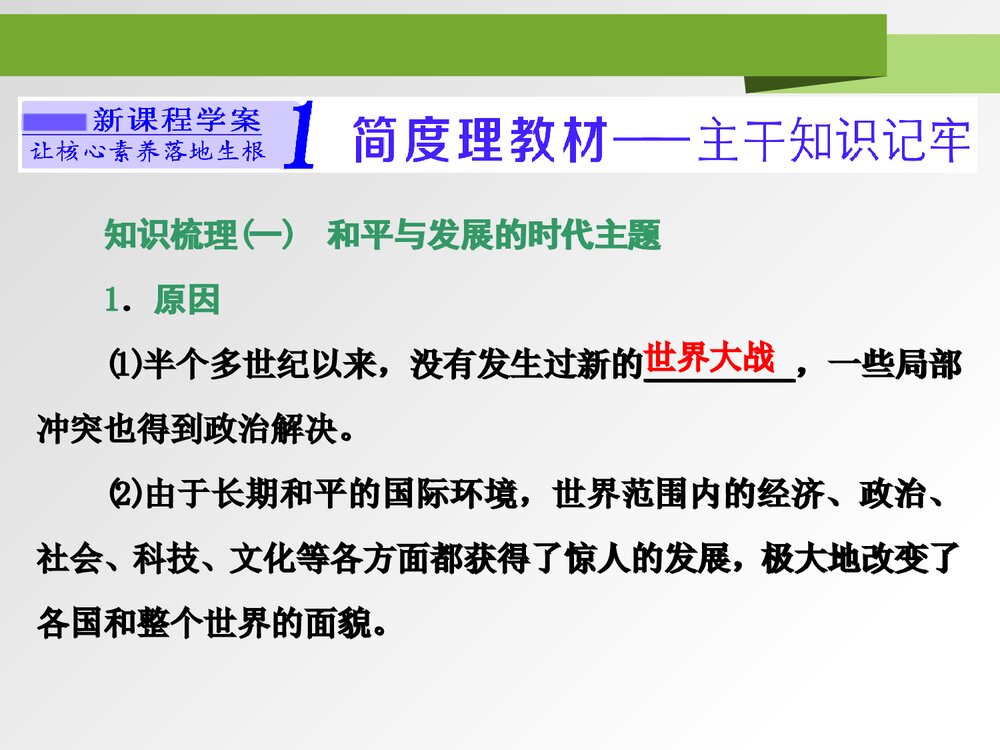 新课程学案
让核心素养落地生根

1 简度理教材——主干知识记牢

知识梳理(一) 和平与发展的时代主题

1．原因

(1)半个多世纪以来，没有发生过新的世界大战，一些局部冲突也得到政治解决。

(2)由于长期和平的国际环境，世界范围内的经济、政治、社会、科技、文化等各方面都获得了惊人的发展，极大地改变了各国和整个世界的面貌。